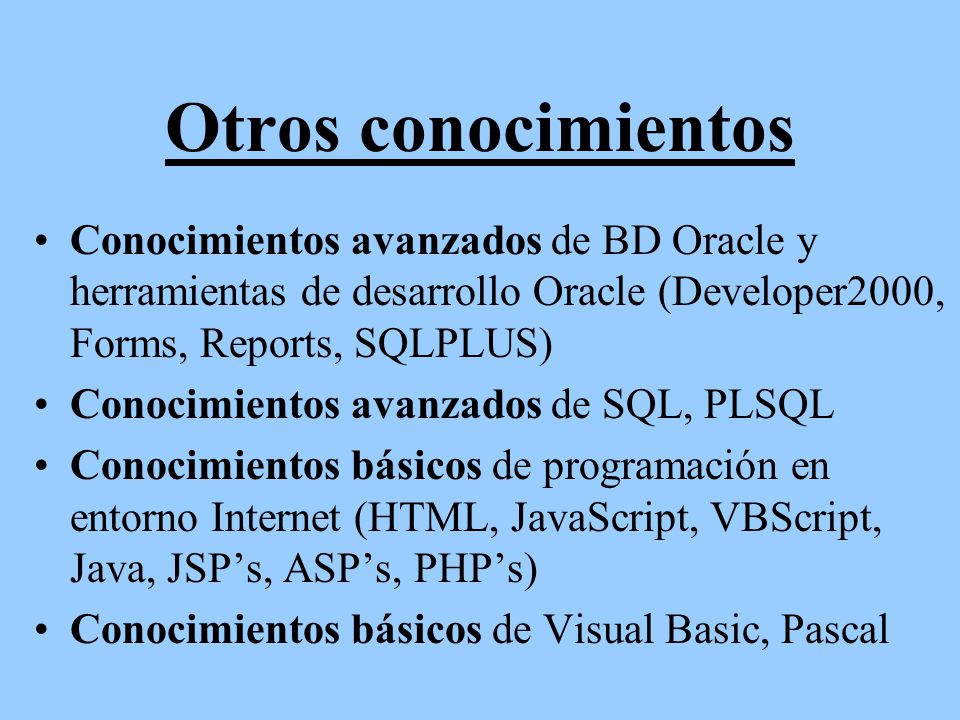 Otros conocimientos

• Conocimientos avanzados de BD Oracle y herramientas de desarrollo Oracle (Developer2000, Forms, Reports, SQLPLUS)
• Conocimientos avanzados de SQL, PLSQL
• Conocimientos básicos de programación en entorno Internet (HTML, JavaScript, VBScript, Java, JSP’s, ASP’s, PHP’s)
• Conocimientos básicos de Visual Basic, Pascal